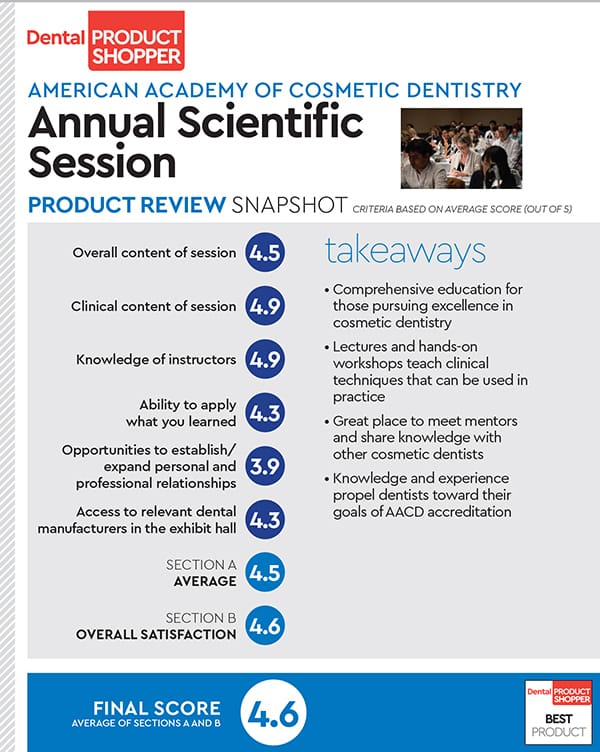 Dental PRODUCT SHOPPER

AMERICAN ACADEMY OF COSMETIC DENTISTRY

Annual Scientific Session

PRODUCT REVIEW SNAPSHOT CRITERIA BASED ON AVERAGE SCORE (OUT OF 5)

Overall content of session 4.5

Clinical content of session 4.9

Knowledge of instructors 4.9

Ability to apply what you learned 4.3

Opportunities to establish/ expand personal and professional relationships 3.9

Access to relevant dental manufacturers in the exhibit hall 4.3

SECTION A AVERAGE 4.5

SECTION B OVERALL SATISFACTION 4.6

takeaways

• Comprehensive education for those pursuing excellence in cosmetic dentistry

• Lectures and hands-on workshops teach clinical techniques that can be used in practice

• Great place to meet mentors and share knowledge with other cosmetic dentists

• Knowledge and experience propel dentists toward their goals of AACD accreditation

FINAL SCORE AVERAGE OF SECTIONS A AND B 4.6

Dental PRODUCT SHOPPER BEST PRODUCT